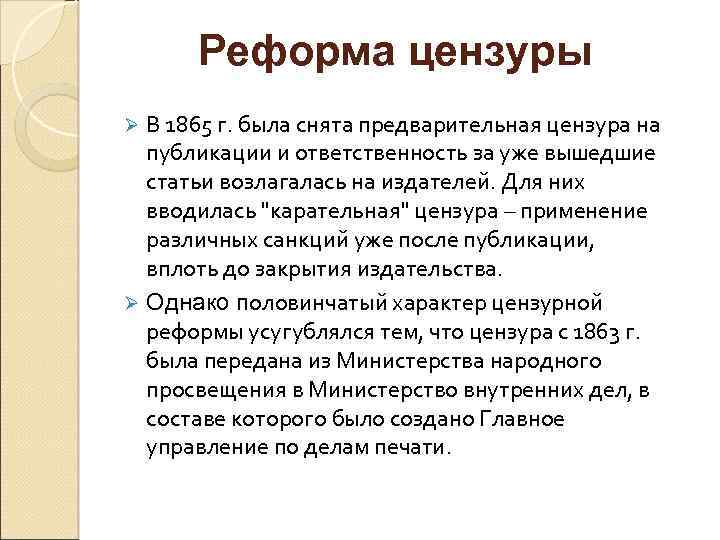 Реформа цензуры

➢ В 1865 г. была снята предварительная цензура на публикации и ответственность за уже вышедшие статьи возлагалась на издателей. Для них вводилась "карательная" цензура – применение различных санкций уже после публикации, вплоть до закрытия издательства.

➢ Однако половинчатый характер цензурной реформы усугублялся тем, что цензура с 1863 г. была передана из Министерства народного просвещения в Министерство внутренних дел, в составе которого было создано Главное управление по делам печати.